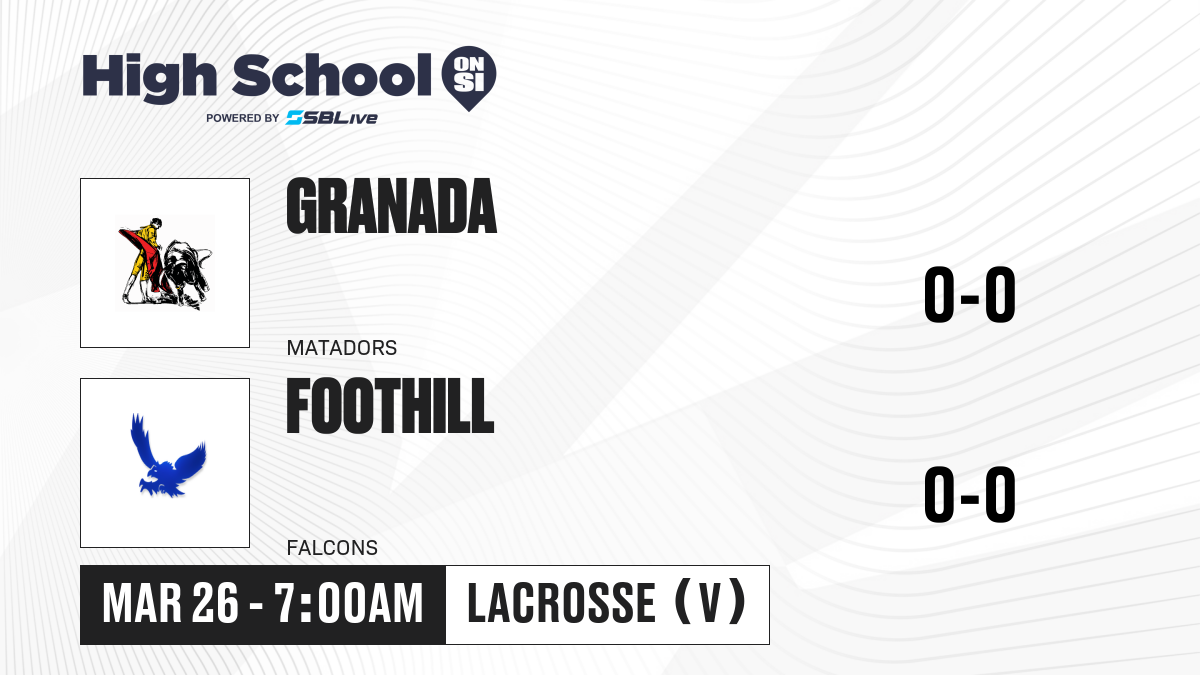 High School ON SI
POWERED BY SBLive

GRANADA
MATADORS
0-0

FOOTHILL
FALCONS
0-0

MAR 26 - 7:00AM
LACROSSE (V)